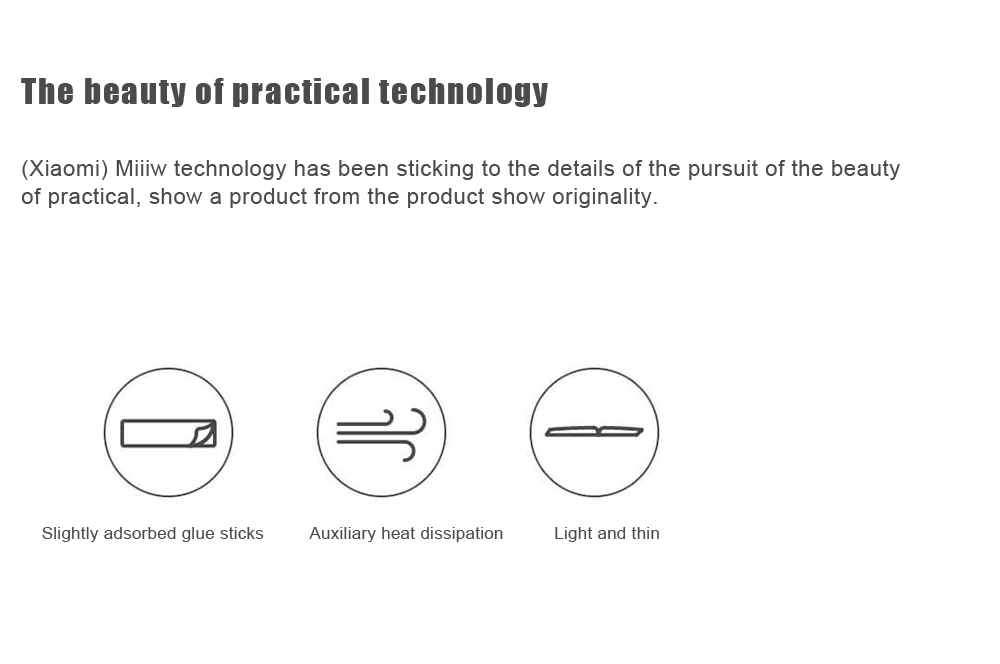 The beauty of practical technology

(Xiaomi) Miiiw technology has been sticking to the details of the pursuit of the beauty of practical, show a product from the product show originality.

Slightly adsorbed glue sticks

Auxiliary heat dissipation

Light and thin